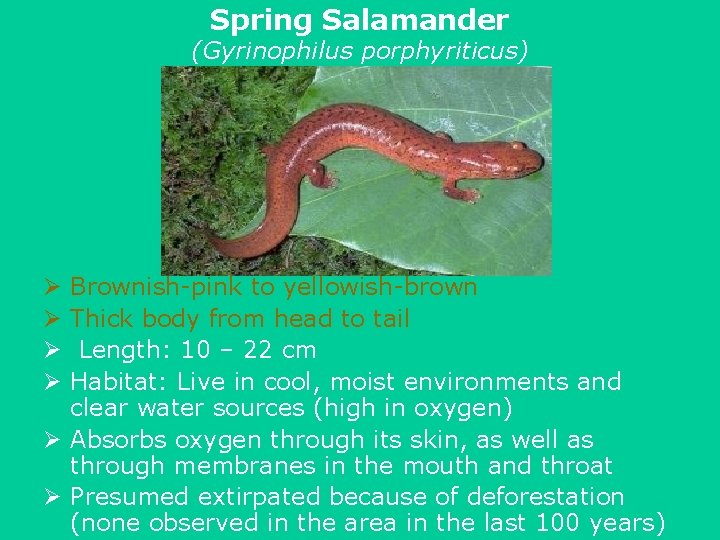 Spring Salamander
(Gyrinophilus porphyriticus)

➢ Brownish-pink to yellowish-brown
➢ Thick body from head to tail
➢ Length: 10 – 22 cm
➢ Habitat: Live in cool, moist environments and clear water sources (high in oxygen)
➢ Absorbs oxygen through its skin, as well as through membranes in the mouth and throat
➢ Presumed extirpated because of deforestation (none observed in the area in the last 100 years)